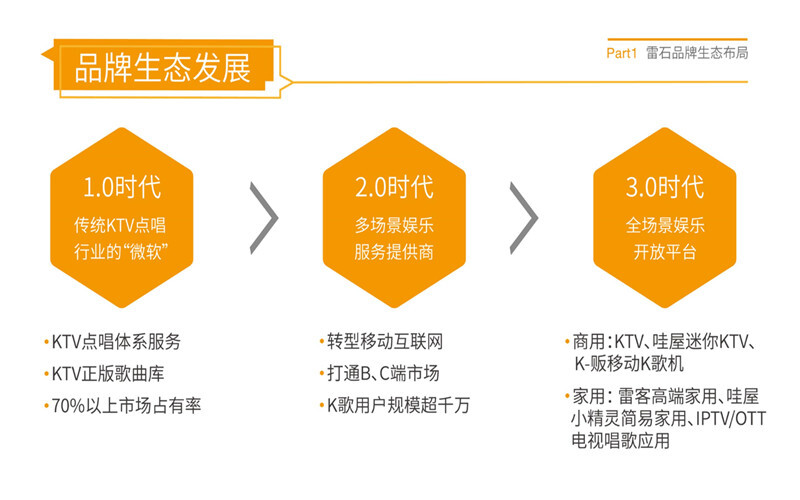 品牌生态发展

Part1 雷石品牌生态布局

1.0时代
传统KTV点唱行业的“微软”

2.0时代
多场景娱乐服务提供商

3.0时代
全场景娱乐开放平台

• KTV点唱体系服务
• KTV正版歌曲库
• 70%以上市场占有率

• 转型移动互联网
• 打通B、C端市场
• K歌用户规模超千万

• 商用：KTV、哇屋迷你KTV、K-贩移动K歌机
• 家用：雷客高端家用、哇屋小精灵简易家用、IPTV/OTT电视唱歌应用